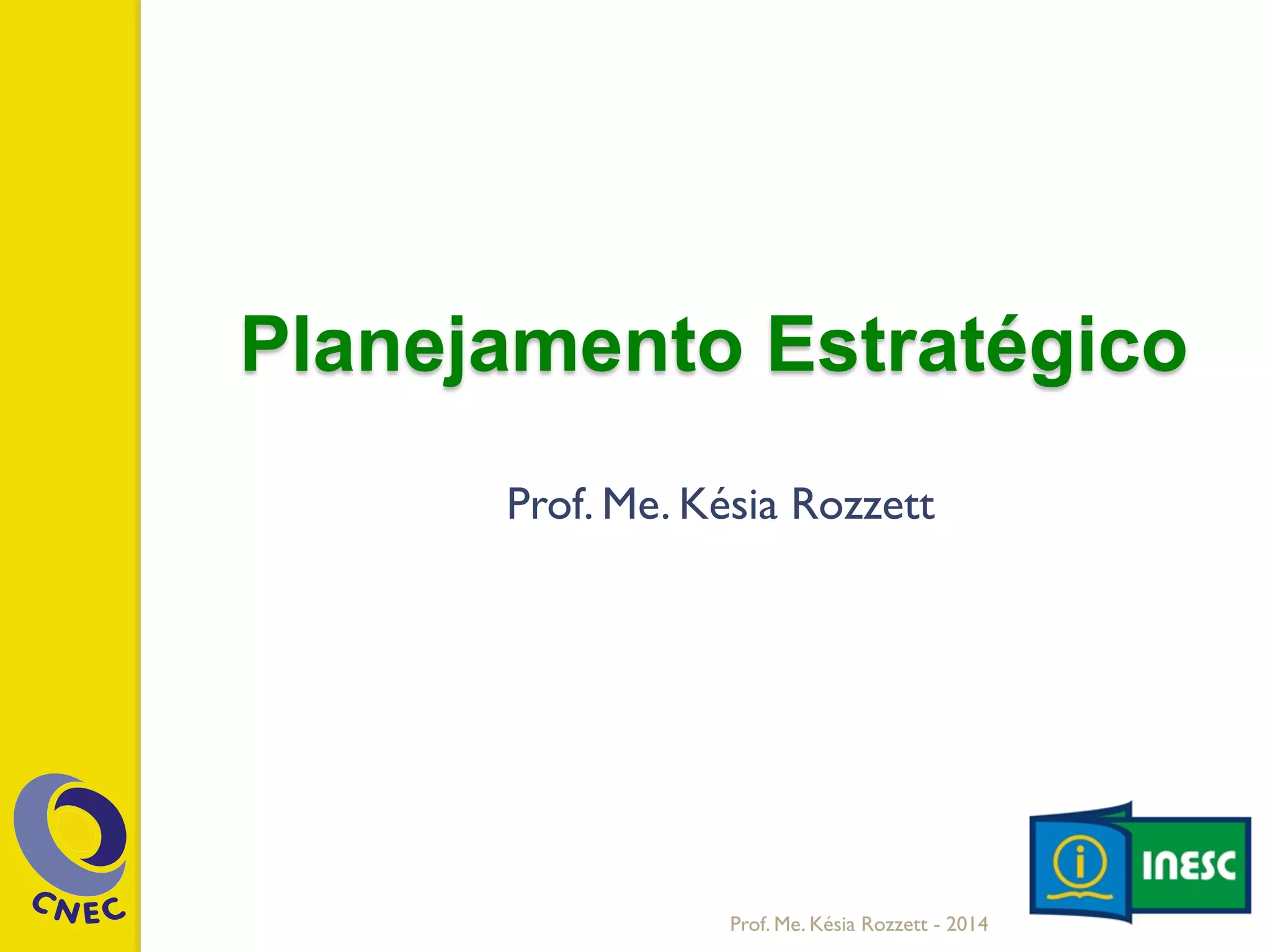 Planejamento Estratégico

Prof. Me. Késia Rozzett

CNEC

INESC

Prof. Me. Késia Rozzett - 2014